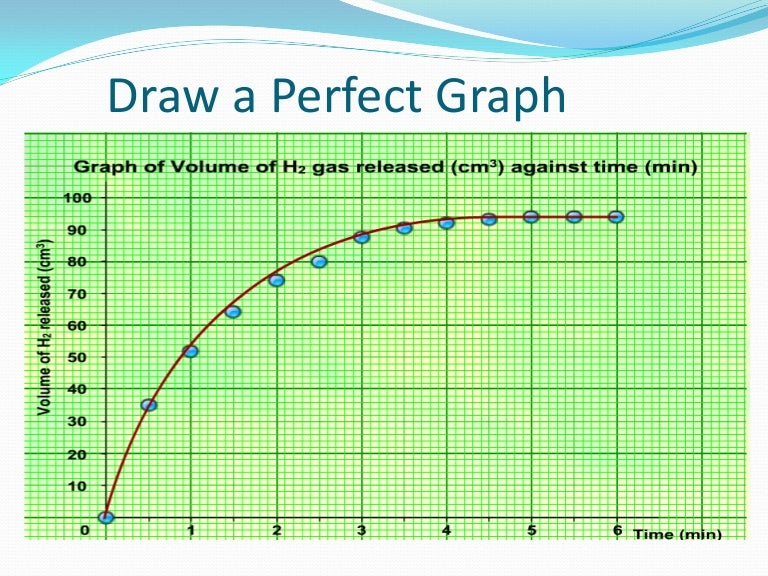 Draw a Perfect Graph

Graph of Volume of $H_2$ gas released ($cm^3$) against time (min)

Volume of $H_2$ released ($cm^3$)

100
90
80
70
60
50
40
30
20
10
0

1
2
3
4
5
6
Time (min)